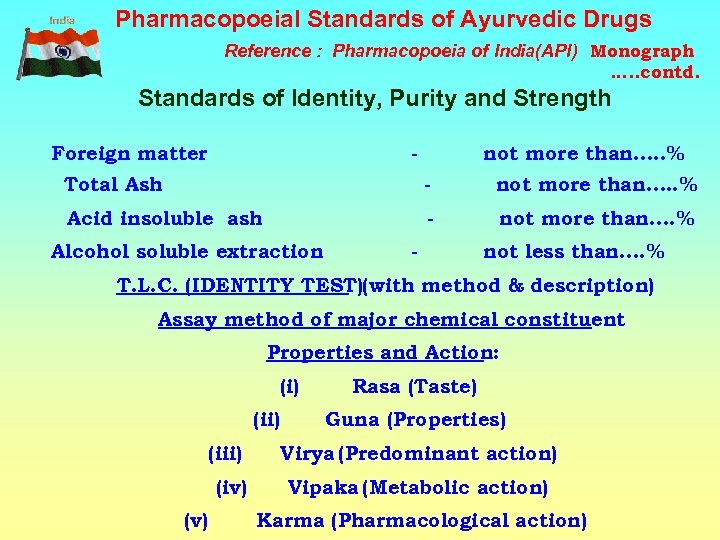 India

Pharmacopoeial Standards of Ayurvedic Drugs

Reference : Pharmacopoeia of India(API) Monograph …..contd.

Standards of Identity, Purity and Strength

Foreign matter - not more than…..%

Total Ash - not more than…..%

Acid insoluble ash - not more than….%

Alcohol soluble extraction - not less than….%

T.L.C. (IDENTITY TEST)(with method & description)

Assay method of major chemical constituent

Properties and Action:

(i) Rasa (Taste)

(ii) Guna (Properties)

(iii) Virya (Predominant action)

(iv) Vipaka (Metabolic action)

(v) Karma (Pharmacological action)